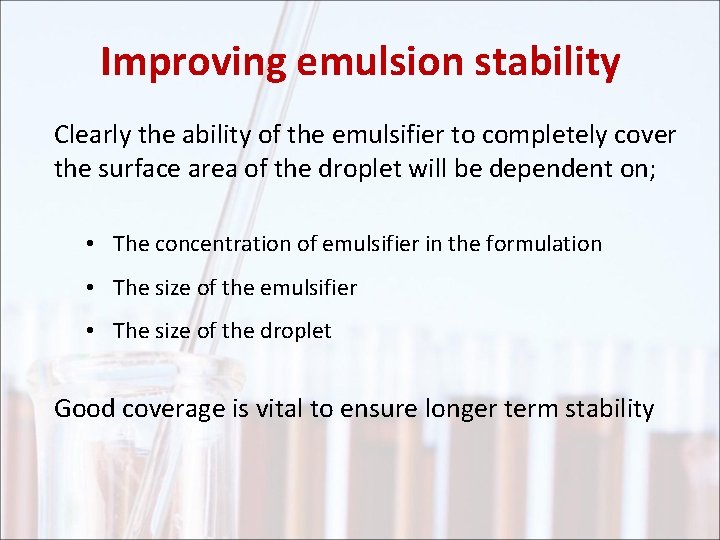 Improving emulsion stability

Clearly the ability of the emulsifier to completely cover the surface area of the droplet will be dependent on;

• The concentration of emulsifier in the formulation
• The size of the emulsifier
• The size of the droplet

Good coverage is vital to ensure longer term stability